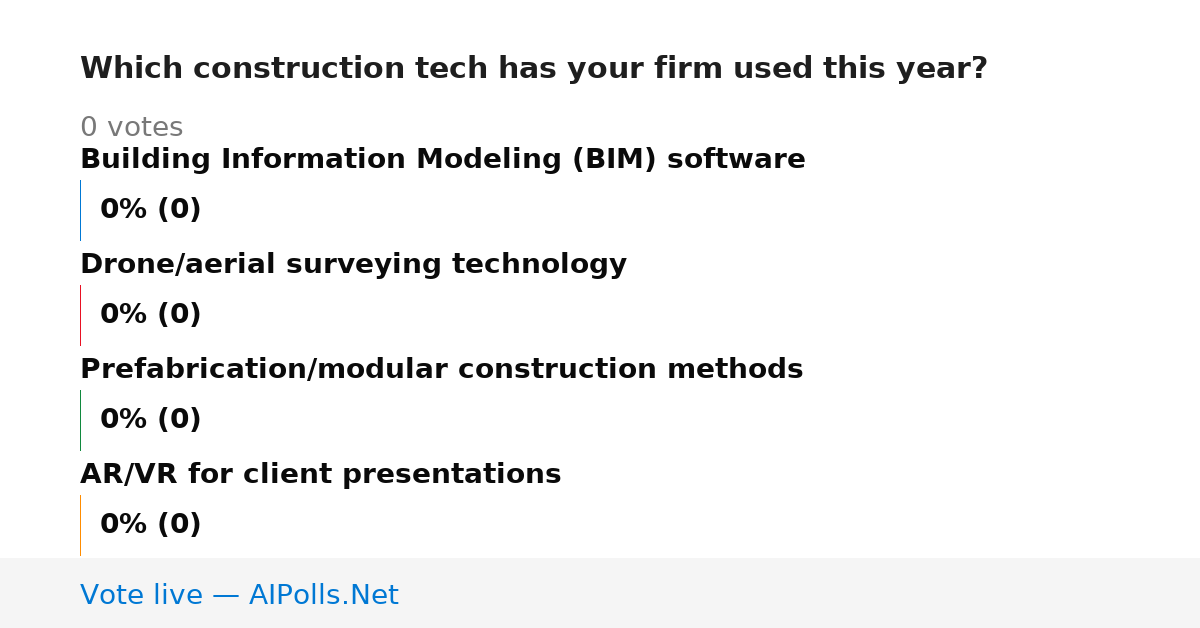 Which construction tech has your firm used this year?

0 votes

Building Information Modeling (BIM) software

0% (0)

Drone/aerial surveying technology

0% (0)

Prefabrication/modular construction methods

0% (0)

AR/VR for client presentations

0% (0)

Vote live — AIPolls.Net